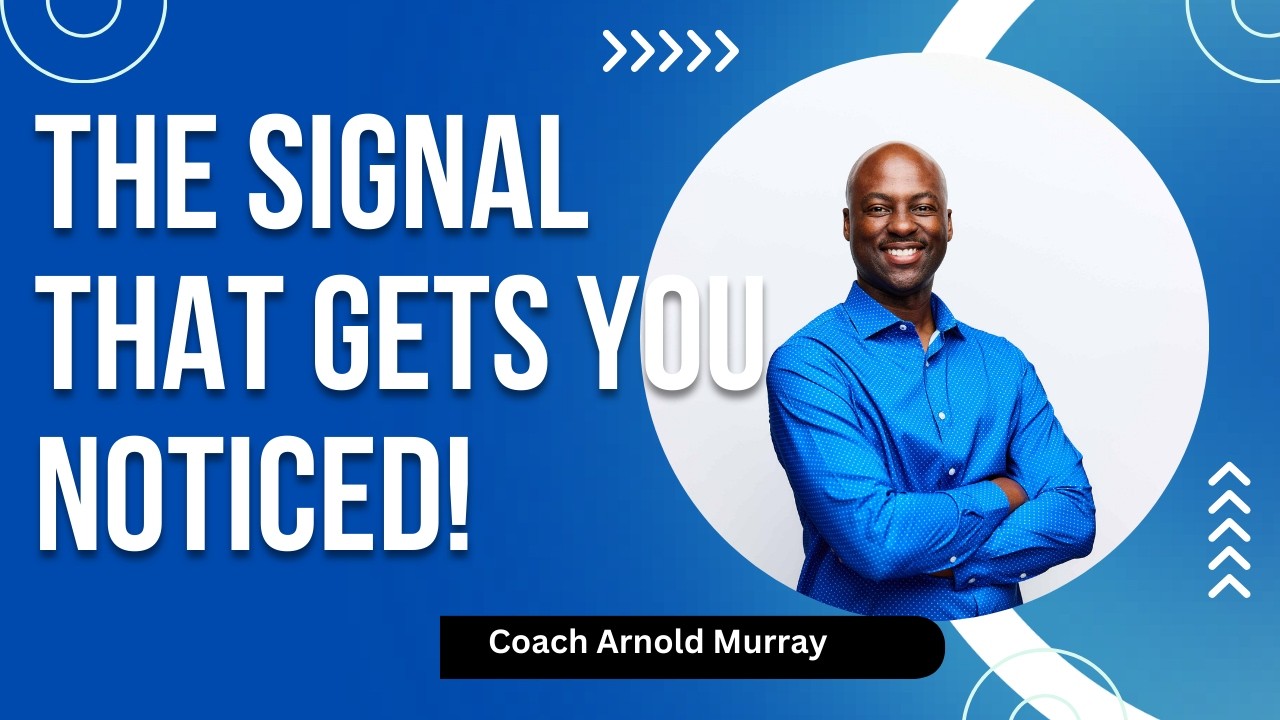 THE SIGNAL THAT GETS YOU NOTICED!

Coach Arnold Murray